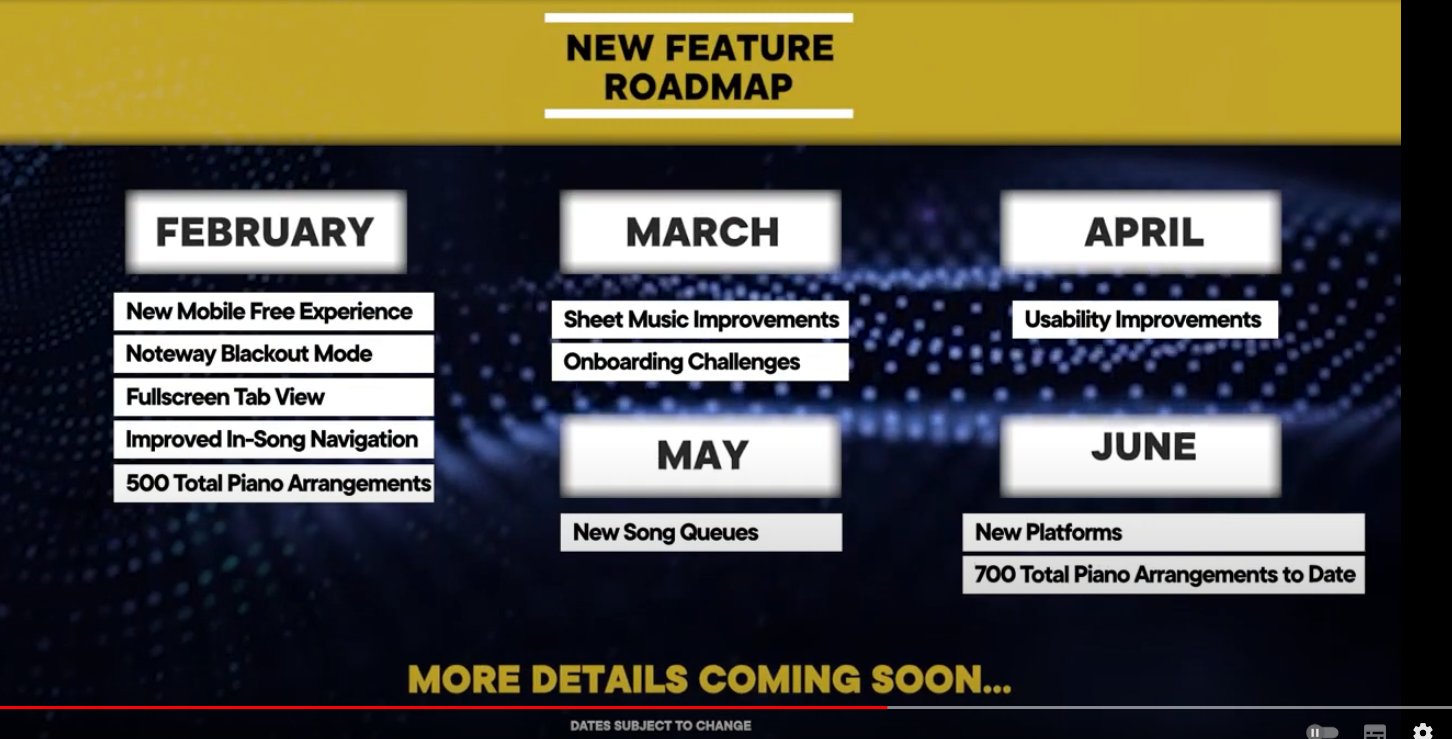 NEW FEATURE ROADMAP

FEBRUARY

New Mobile Free Experience

Noteway Blackout Mode

Fullscreen Tab View

Improved In-Song Navigation

500 Total Piano Arrangements

MARCH

Sheet Music Improvements

Onboarding Challenges

APRIL

Usability Improvements

MAY

New Song Queues

JUNE

New Platforms

700 Total Piano Arrangements to Date

MORE DETAILS COMING SOON...

DATES SUBJECT TO CHANGE